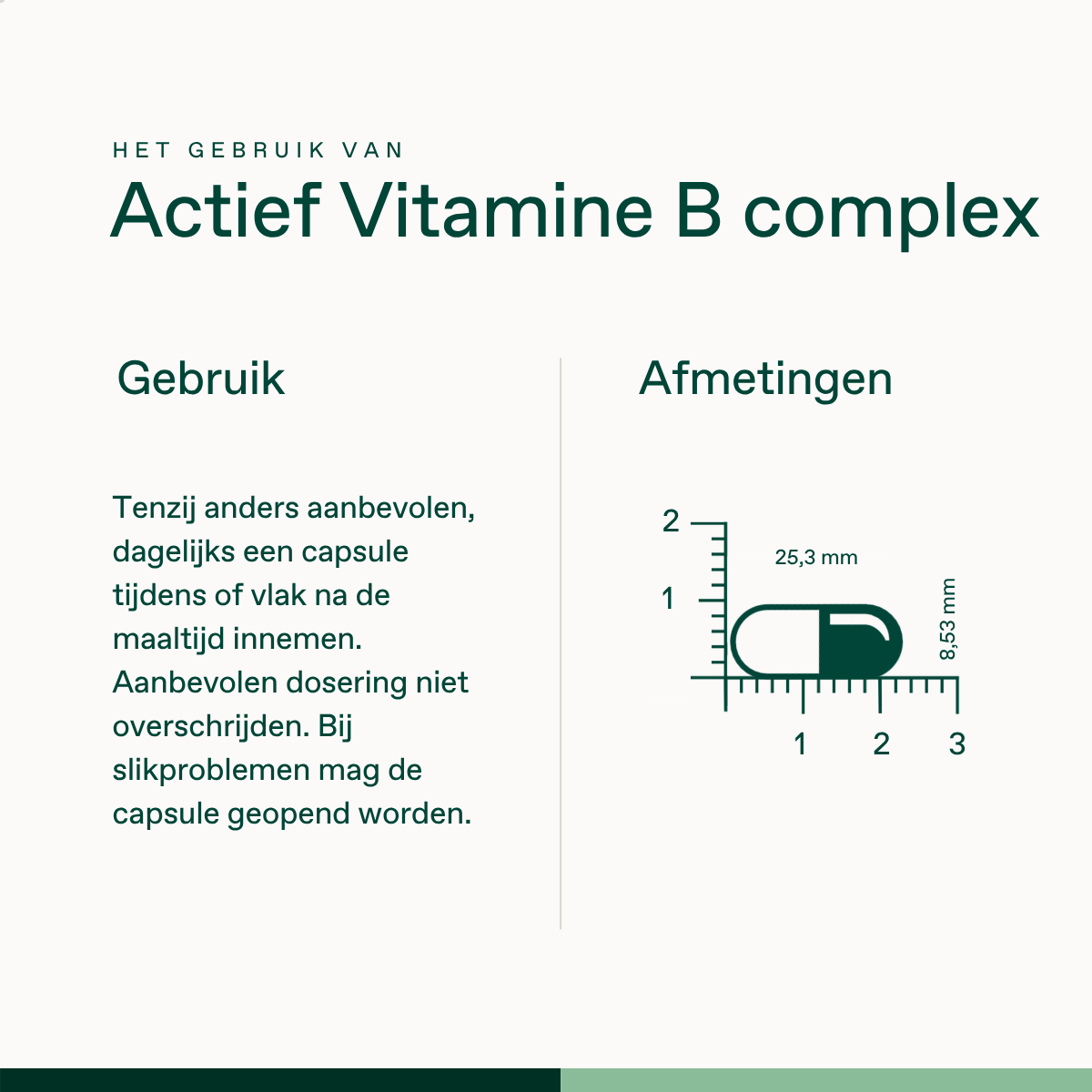 HET GEBRUIK VAN
Actief Vitamine B complex

Gebruik

Tenzij anders aanbevolen, dagelijks een capsule tijdens of vlak na de maaltijd innemen. Aanbevolen dosering niet overschrijden. Bij slikproblemen mag de capsule geopend worden.

Afmetingen

2
1
25,3 mm
8,53 mm
1
2
3